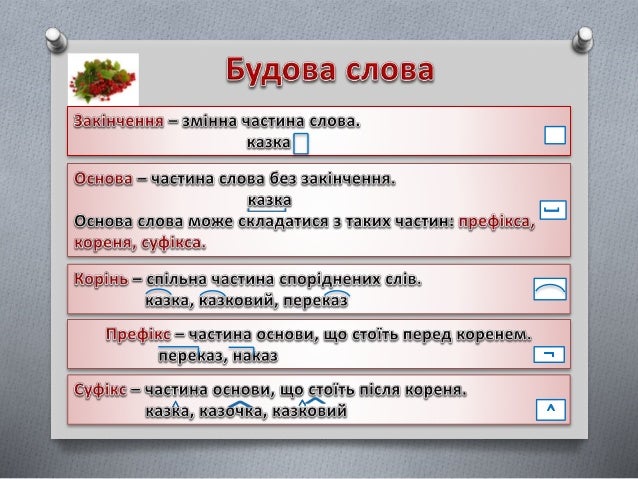 Будова слова

Закінчення – змінна частина слова.
казка

Основа – частина слова без закінчення.
казка
Основа слова може складатися з таких частин: префікса, кореня, суфікса.

Корінь – спільна частина споріднених слів.
казка, казковий, переказ

Префікс – частина основи, що стоїть перед коренем.
переказ, наказ

Суфікс – частина основи, що стоїть після кореня.
казка, казочка, казковий